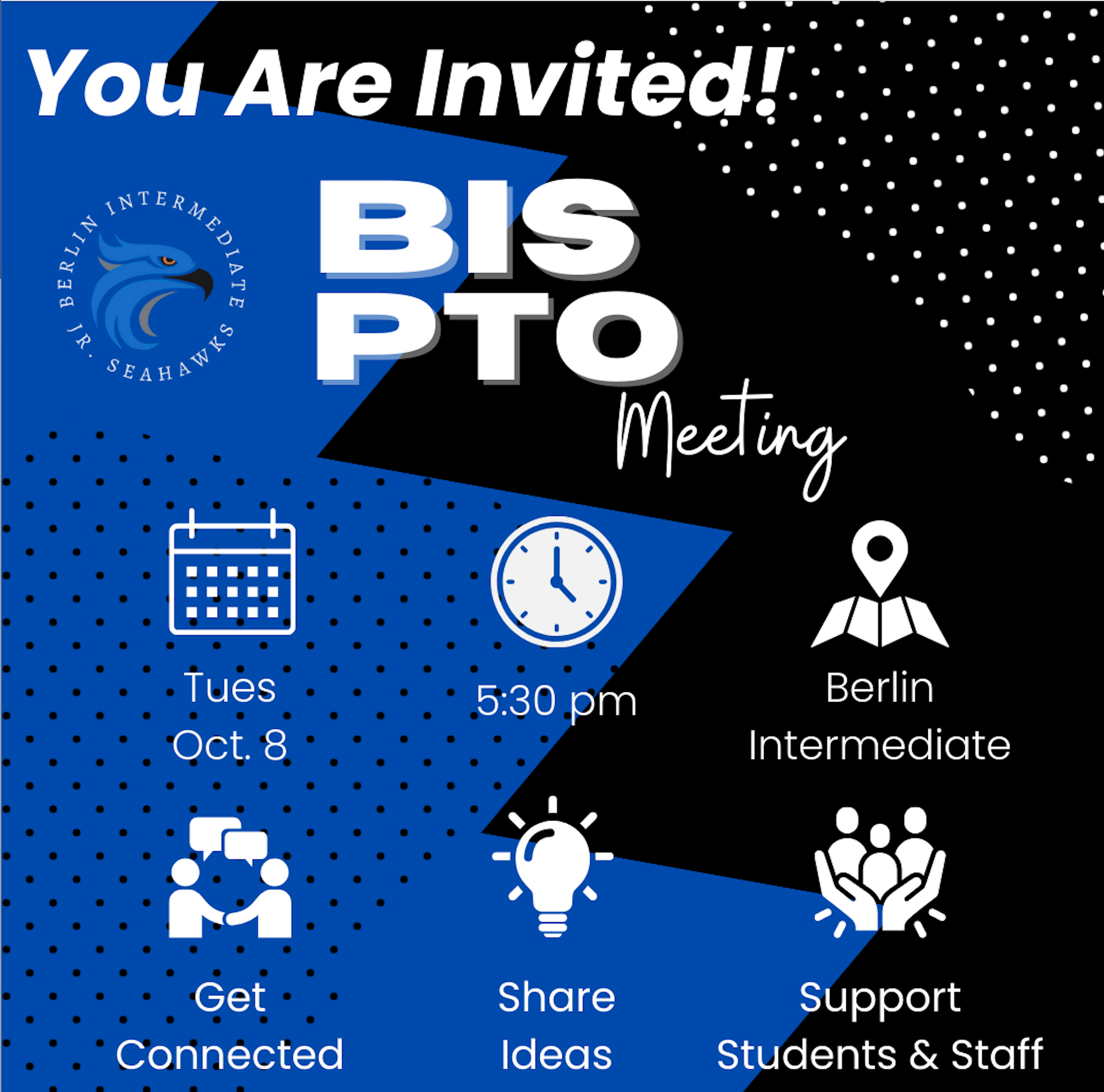 You Are Invited!

BERLIN INTERMEDIATE JR. SEAHAWKS

BIS PTO

Meeting

Tues Oct. 8

5:30 pm

Berlin Intermediate

Get Connected

Share Ideas

Support Students & Staff